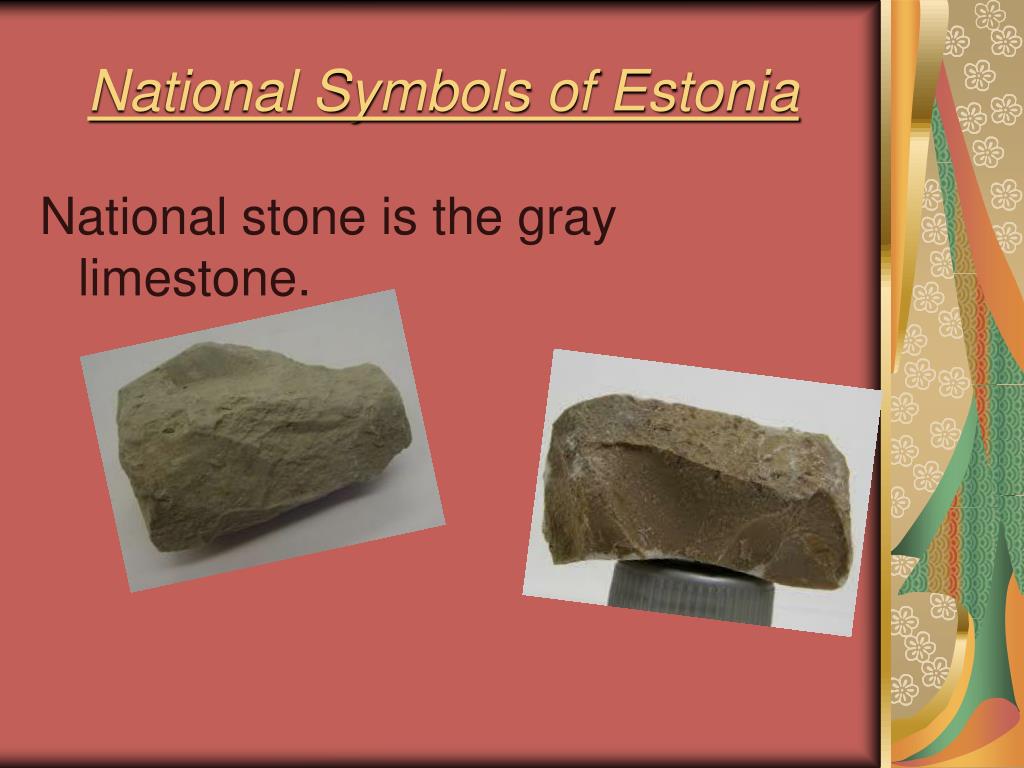 National Symbols of Estonia

National stone is the gray limestone.